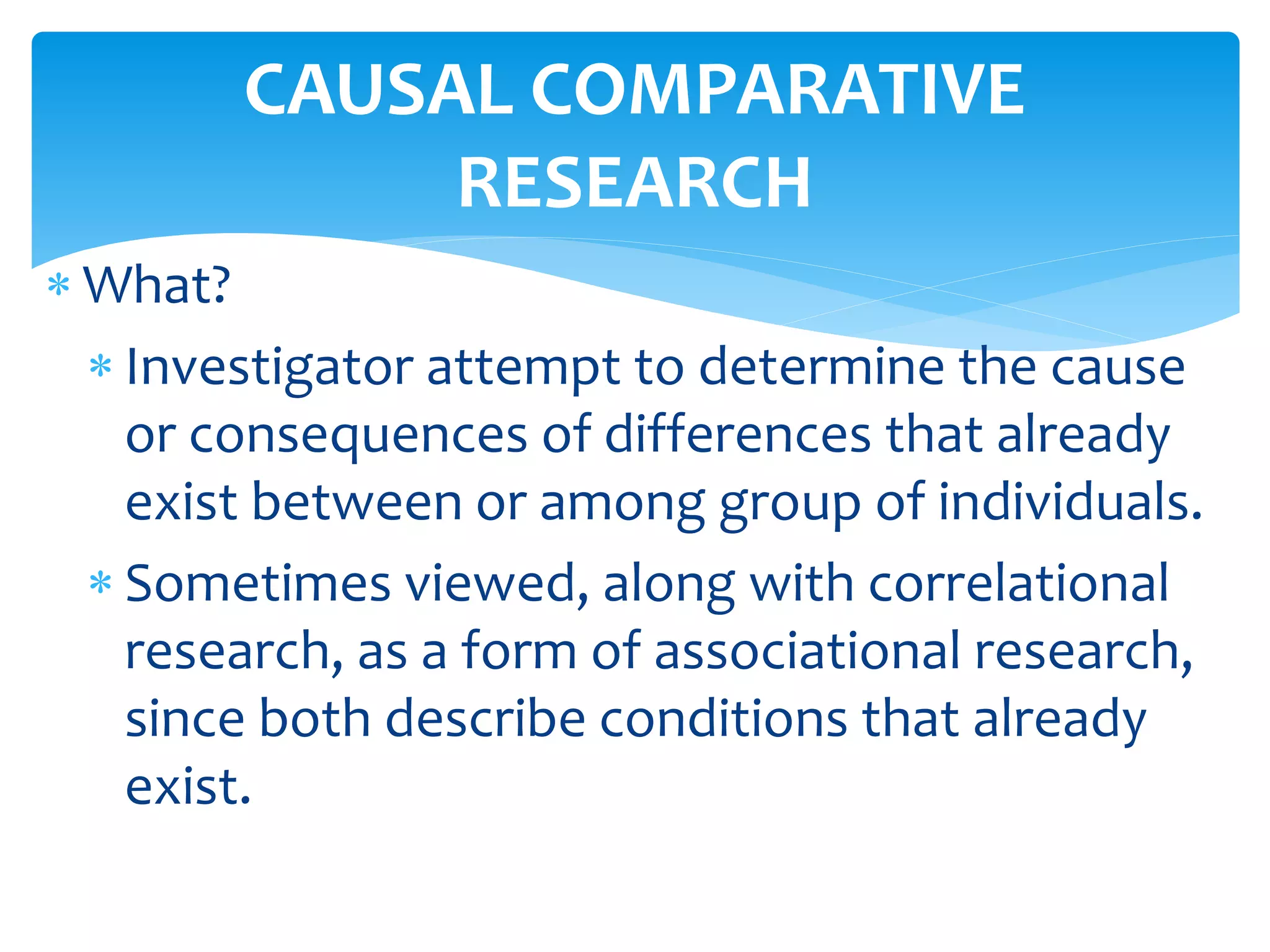 CAUSAL COMPARATIVE RESEARCH

* What?
  * Investigator attempt to determine the cause or consequences of differences that already exist between or among group of individuals.
  * Sometimes viewed, along with correlational research, as a form of associational research, since both describe conditions that already exist.